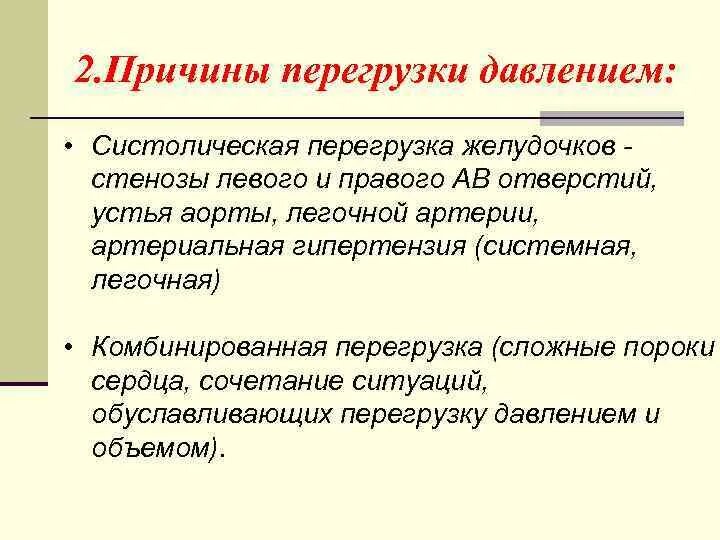 2.Причины перегрузки давлением:

• Систолическая перегрузка желудочков - стенозы левого и правого АВ отверстий, устья аорты, легочной артерии, артериальная гипертензия (системная, легочная)

• Комбинированная перегрузка (сложные пороки сердца, сочетание ситуаций, обуславливающих перегрузку давлением и объемом).